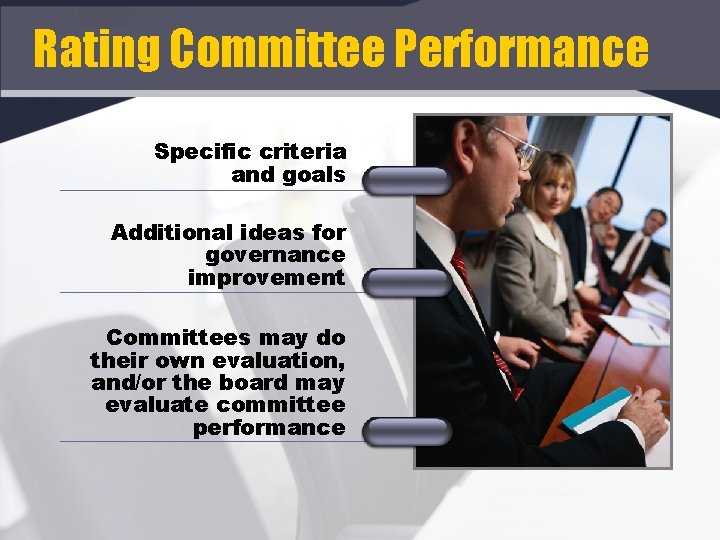 Rating Committee Performance

Specific criteria and goals

Additional ideas for governance improvement

Committees may do their own evaluation, and/or the board may evaluate committee performance